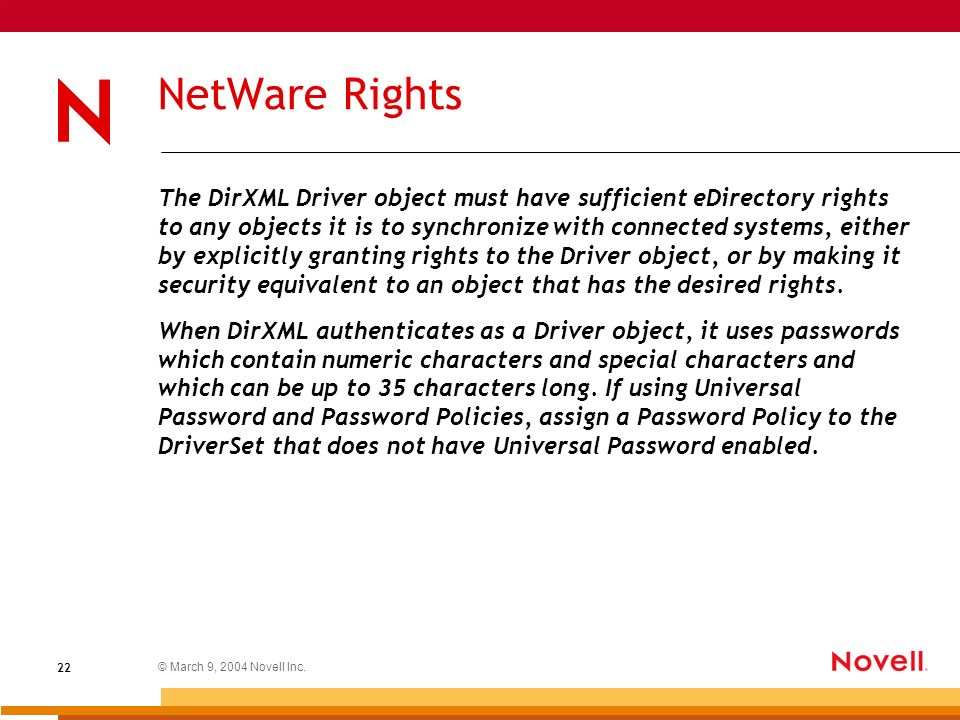 N

NetWare Rights

The DirXML Driver object must have sufficient eDirectory rights to any objects it is to synchronize with connected systems, either by explicitly granting rights to the Driver object, or by making it security equivalent to an object that has the desired rights.

When DirXML authenticates as a Driver object, it uses passwords which contain numeric characters and special characters and which can be up to 35 characters long. If using Universal Password and Password Policies, assign a Password Policy to the DriverSet that does not have Universal Password enabled.

22

© March 9, 2004 Novell Inc.

Novell.